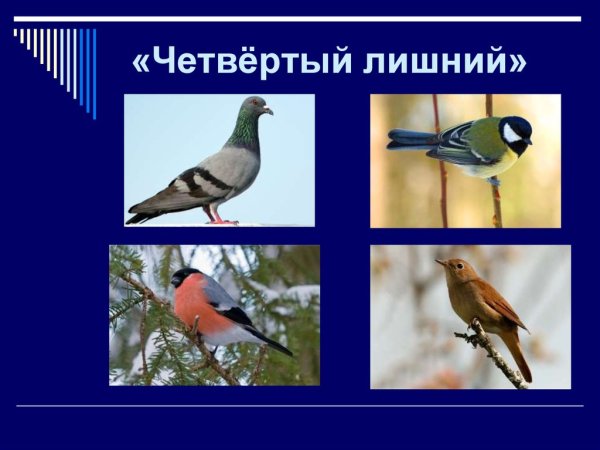 «Четвёртый лишний»